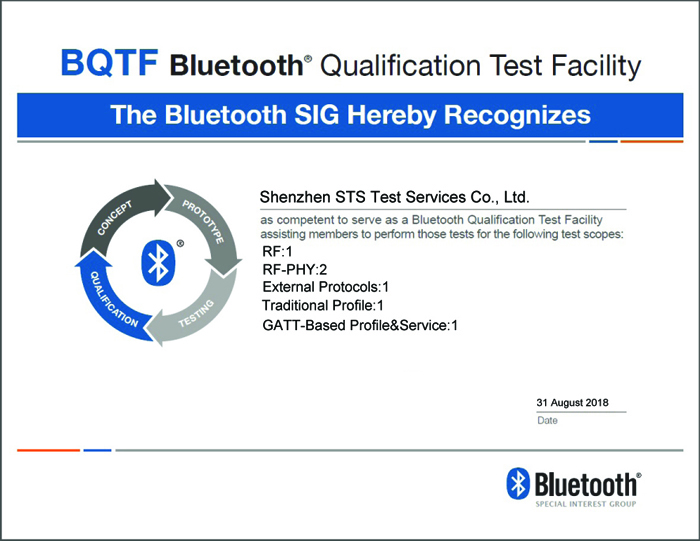 BQTF Bluetooth® Qualification Test Facility

The Bluetooth SIG Hereby Recognizes

CONCEPT
PROTOTYPE
TESTING
QUALIFICATION
®

Shenzhen STS Test Services Co., Ltd.

as competent to serve as a Bluetooth Qualification Test Facility assisting members to perform those tests for the following test scopes:

RF:1
RF-PHY:2
External Protocols:1
Traditional Profile:1
GATT-Based Profile&Service:1

31 August 2018
Date

Bluetooth®
SPECIAL INTEREST GROUP